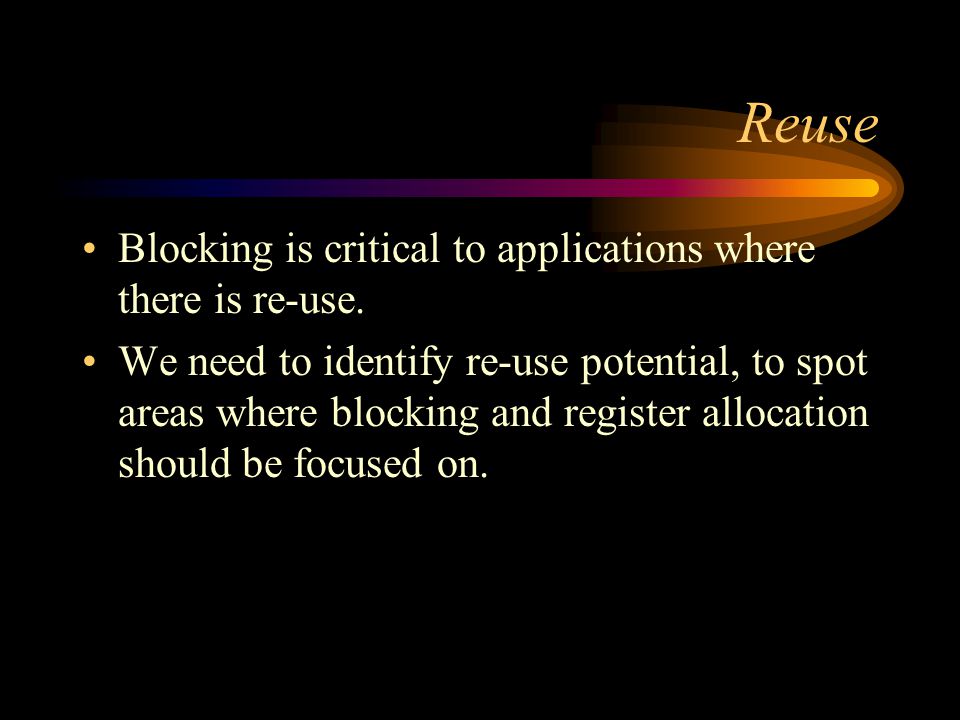 Reuse

• Blocking is critical to applications where there is re-use.

• We need to identify re-use potential, to spot areas where blocking and register allocation should be focused on.